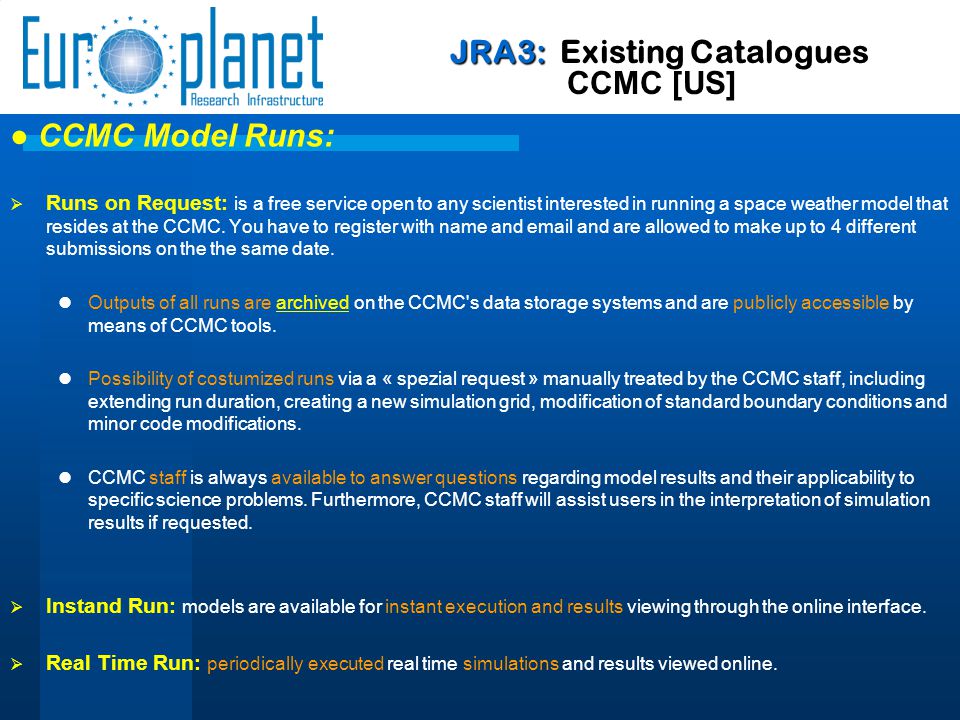 Europlanet Research Infrastructure

JRA3: Existing Catalogues
CCMC [US]

● CCMC Model Runs:

➢ Runs on Request: is a free service open to any scientist interested in running a space weather model that resides at the CCMC. You have to register with name and email and are allowed to make up to 4 different submissions on the the same date.

● Outputs of all runs are archived on the CCMC's data storage systems and are publicly accessible by means of CCMC tools.

● Possibility of costumized runs via a « spezial request » manually treated by the CCMC staff, including extending run duration, creating a new simulation grid, modification of standard boundary conditions and minor code modifications.

● CCMC staff is always available to answer questions regarding model results and their applicability to specific science problems. Furthermore, CCMC staff will assist users in the interpretation of simulation results if requested.

➢ Instand Run: models are available for instant execution and results viewing through the online interface.

➢ Real Time Run: periodically executed real time simulations and results viewed online.